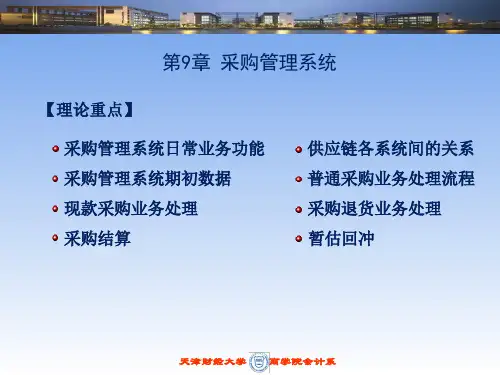 第9章 采购管理系统

【理论重点】

采购管理系统日常业务功能
采购管理系统期初数据
现款采购业务处理
采购结算

供应链各系统间的关系
普通采购业务处理流程
采购退货业务处理
暂估回冲

天津财经大学 商学院会计系